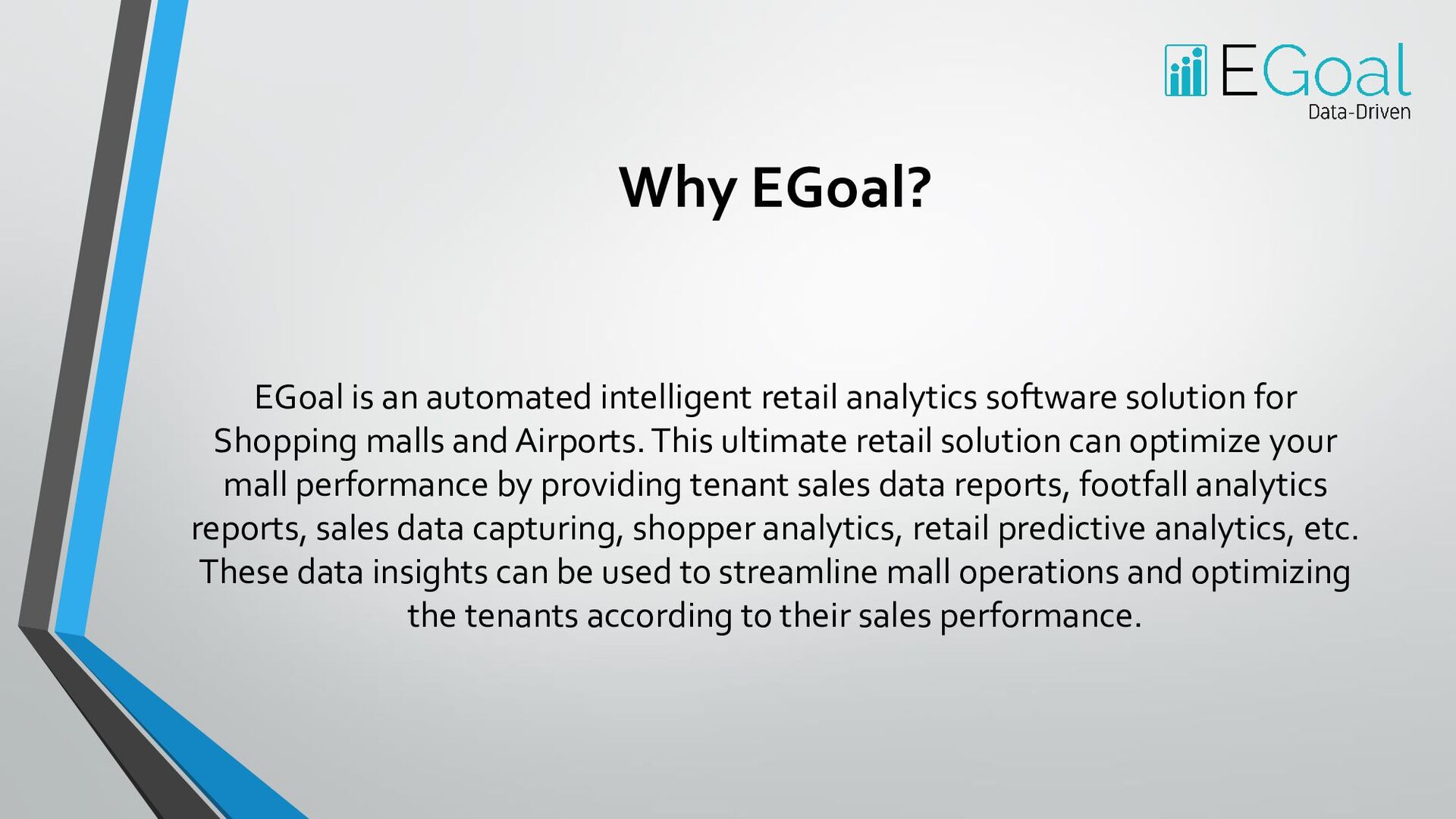 EGoal
Data-Driven

Why EGoal?

EGoal is an automated intelligent retail analytics software solution for Shopping malls and Airports. This ultimate retail solution can optimize your mall performance by providing tenant sales data reports, footfall analytics reports, sales data capturing, shopper analytics, retail predictive analytics, etc. These data insights can be used to streamline mall operations and optimizing the tenants according to their sales performance.